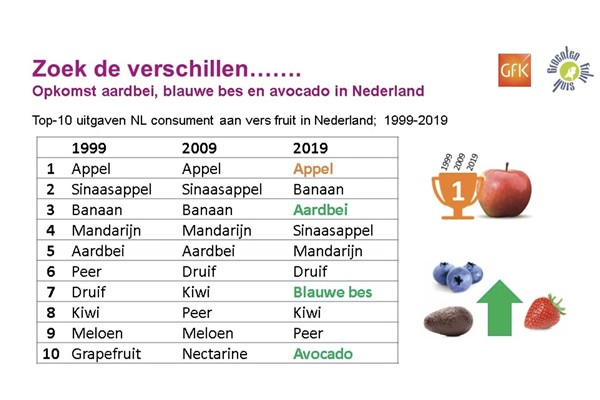 Zoek de verschillen…….
Opkomst aardbei, blauwe bes en avocado in Nederland

GfK

Groenten Fruit Huis

Top-10 uitgaven NL consument aan vers fruit in Nederland; 1999-2019

| | 1999 | 2009 | 2019 |
|---|---|---|---|
| 1 | Appel | Appel | Appel |
| 2 | Sinaasappel | Sinaasappel | Banaan |
| 3 | Banaan | Banaan | Aardbei |
| 4 | Mandarijn | Mandarijn | Sinaasappel |
| 5 | Aardbei | Aardbei | Mandarijn |
| 6 | Peer | Druif | Druif |
| 7 | Druif | Kiwi | Blauwe bes |
| 8 | Kiwi | Peer | Kiwi |
| 9 | Meloen | Meloen | Peer |
| 10 | Grapefruit | Nectarine | Avocado |

1999 2009 2019

1